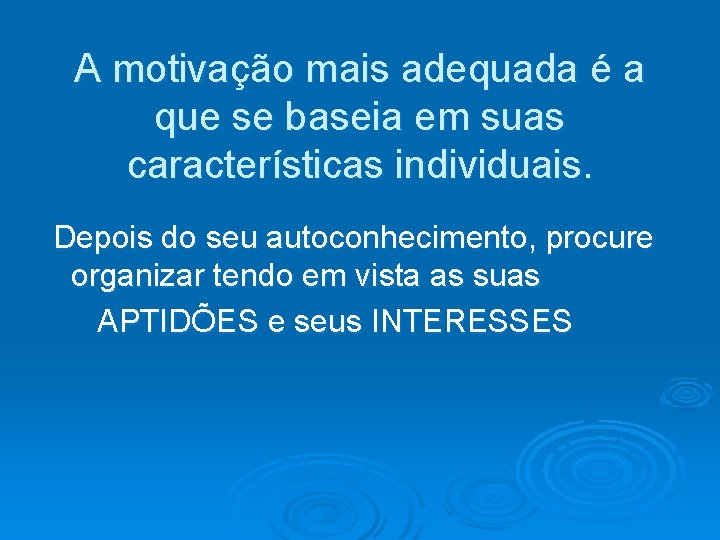 A motivação mais adequada é a que se baseia em suas características individuais.

Depois do seu autoconhecimento, procure organizar tendo em vista as suas

APTIDÕES e seus INTERESSES